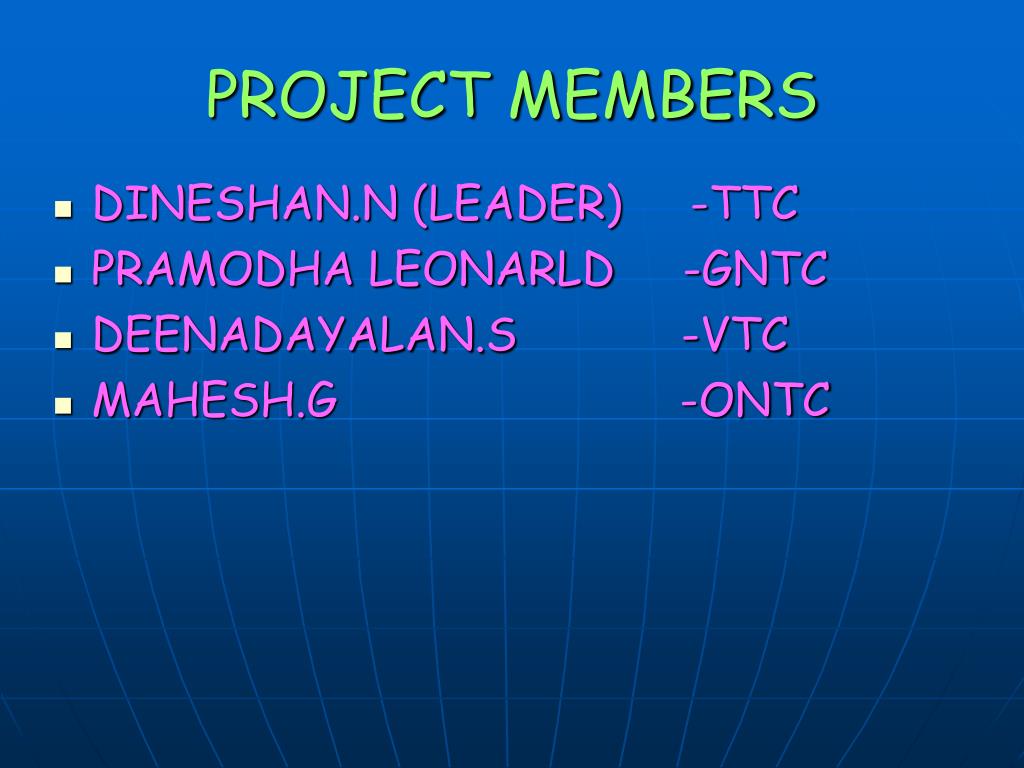 PROJECT MEMBERS

- DINESHAN.N (LEADER) -TTC
- PRAMODHA LEONARLD -GNTC
- DEENADAYALAN.S -VTC
- MAHESH.G -ONTC